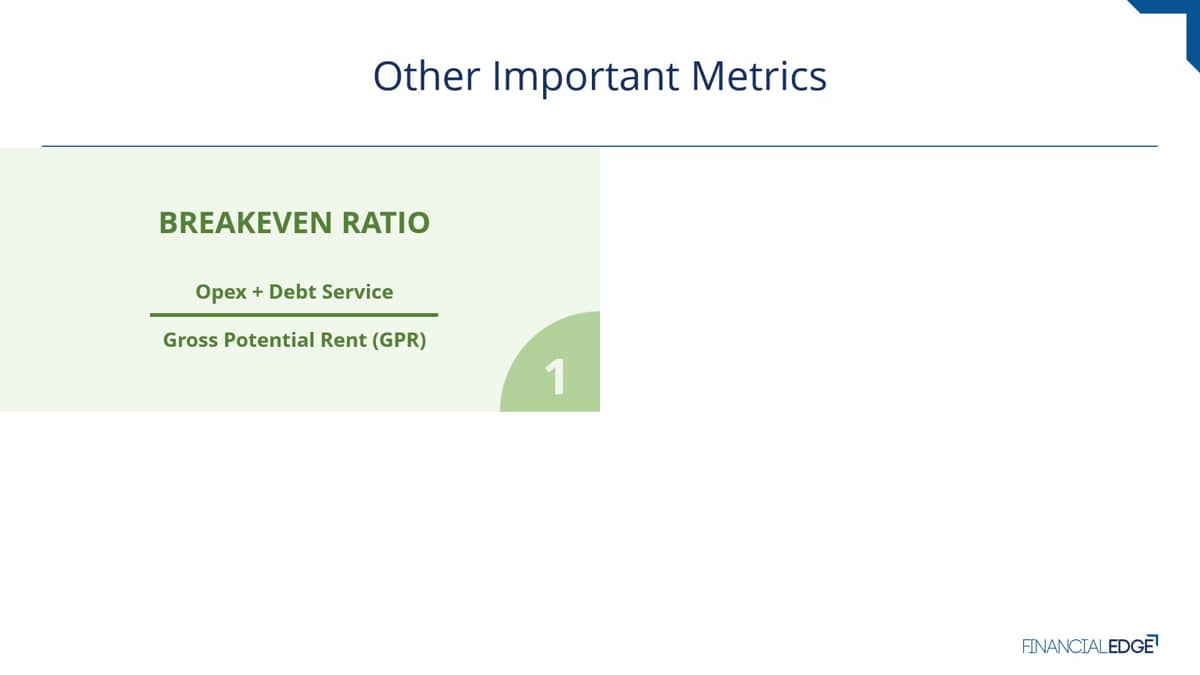 Other Important Metrics

BREAKEVEN RATIO

$\frac{\text{Opex + Debt Service}}{\text{Gross Potential Rent (GPR)}}$

1

FINANCIALEDGE